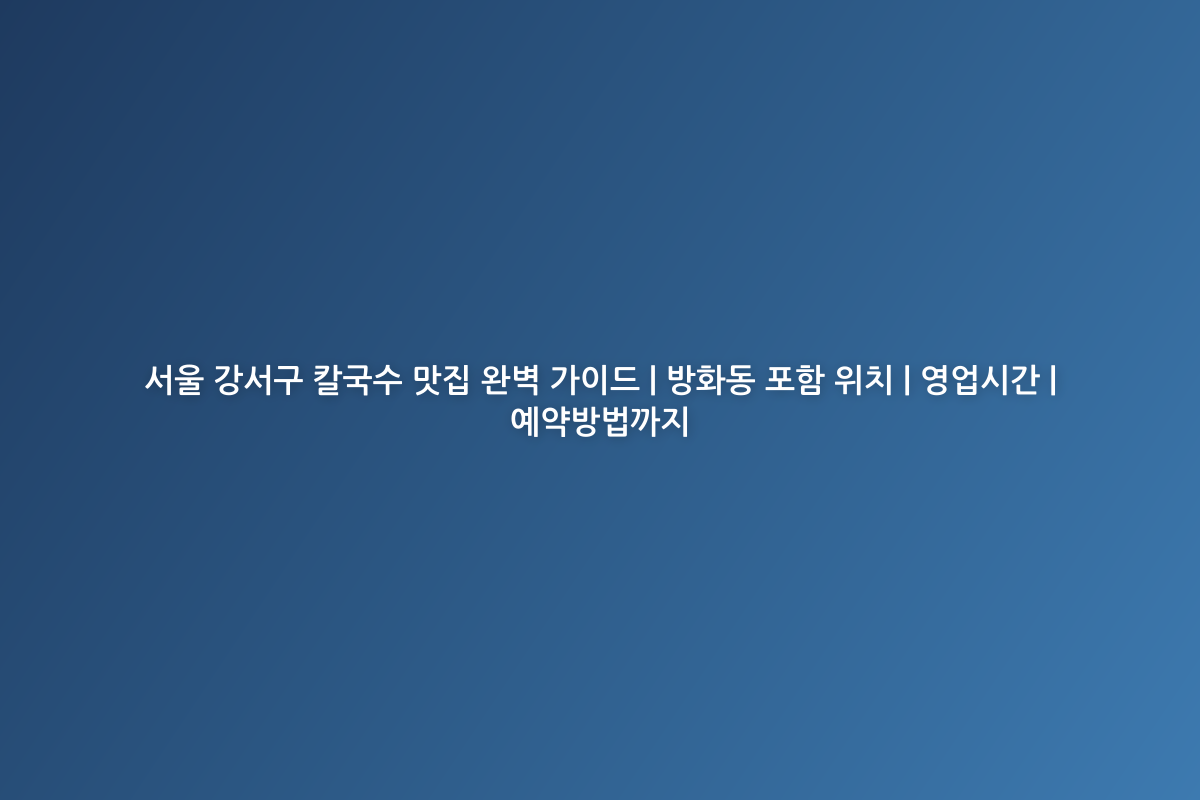 서울 강서구 칼국수 맛집 완벽 가이드 | 방화동 포함 위치 | 영업시간 | 예약방법까지